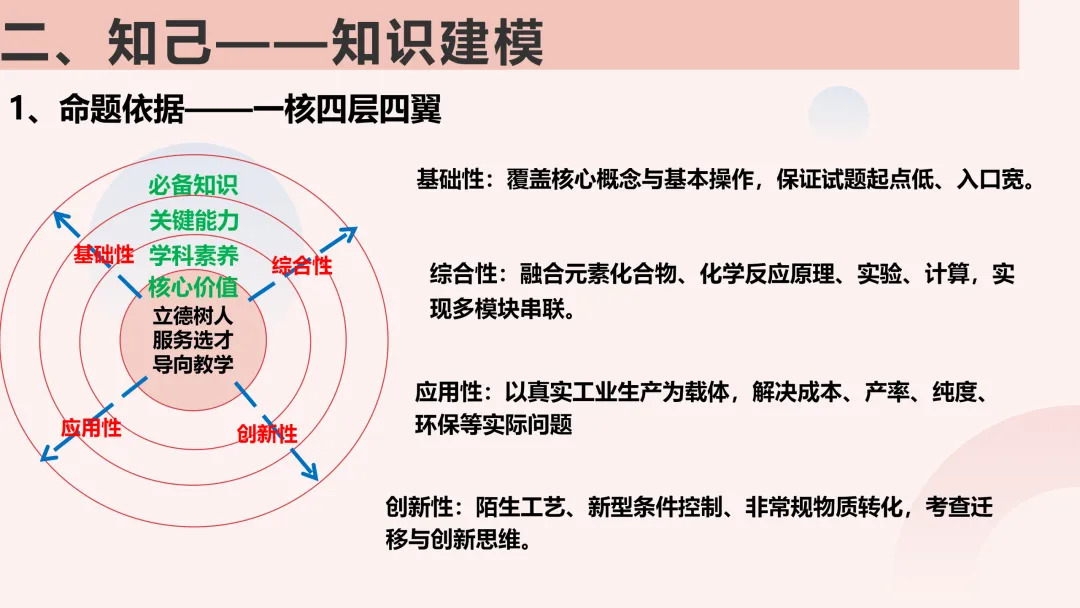 二、知己——知识建模

1、命题依据——一核四层四翼

必备知识
关键能力
学科素养
核心价值
立德树人
服务选才
导向教学

基础性
综合性
应用性
创新性

基础性：覆盖核心概念与基本操作，保证试题起点低、入口宽。

综合性：融合元素化合物、化学反应原理、实验、计算，实现多模块串联。

应用性：以真实工业生产为载体，解决成本、产率、纯度、环保等实际问题

创新性：陌生工艺、新型条件控制、非常规物质转化，考查迁移与创新思维。